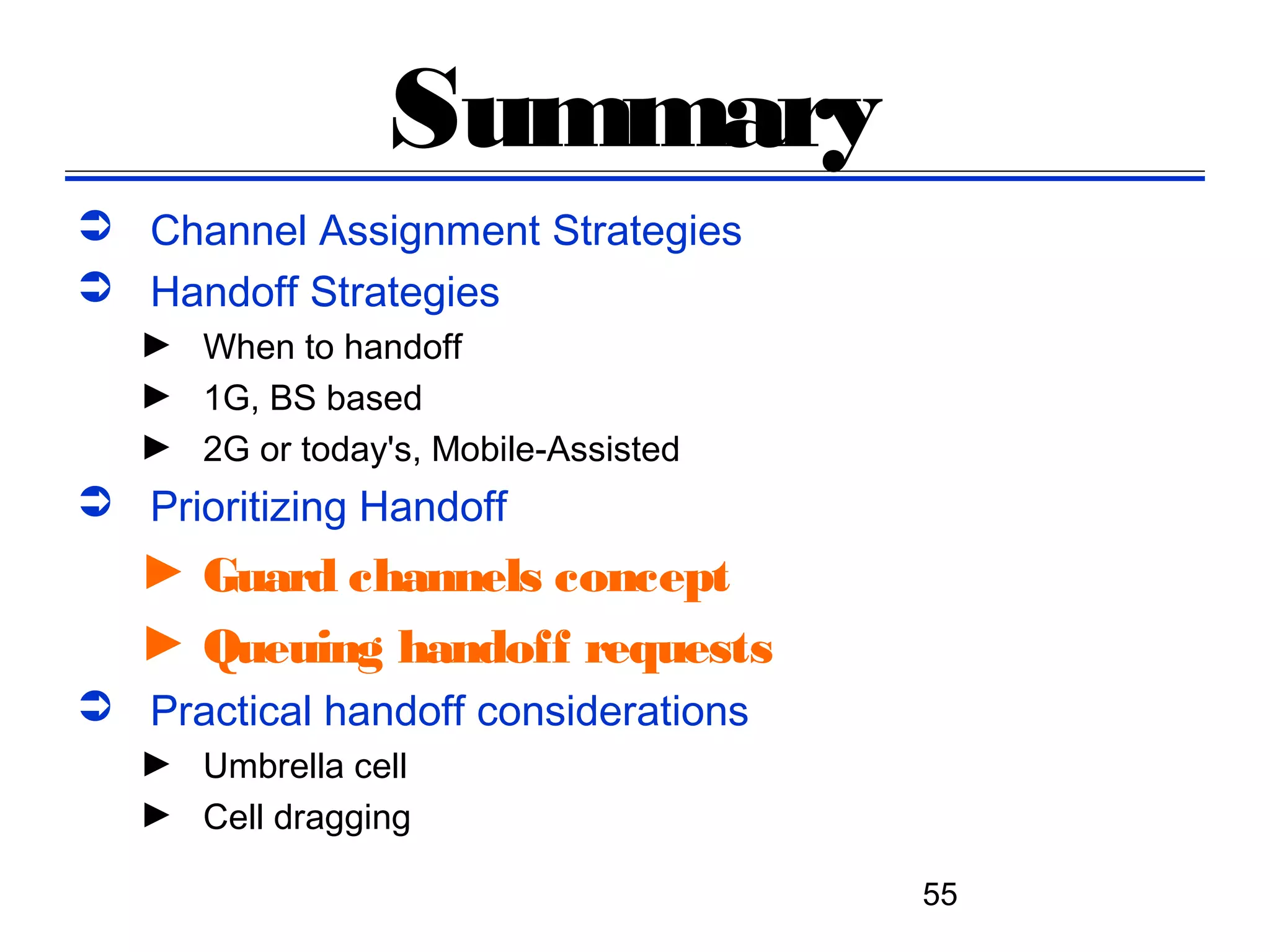 Summary

➲ Channel Assignment Strategies

➲ Handoff Strategies

► When to handoff

► 1G, BS based

► 2G or today's, Mobile-Assisted

➲ Prioritizing Handoff

► Guard channels concept

► Queuing handoff requests

➲ Practical handoff considerations

► Umbrella cell

► Cell dragging

55